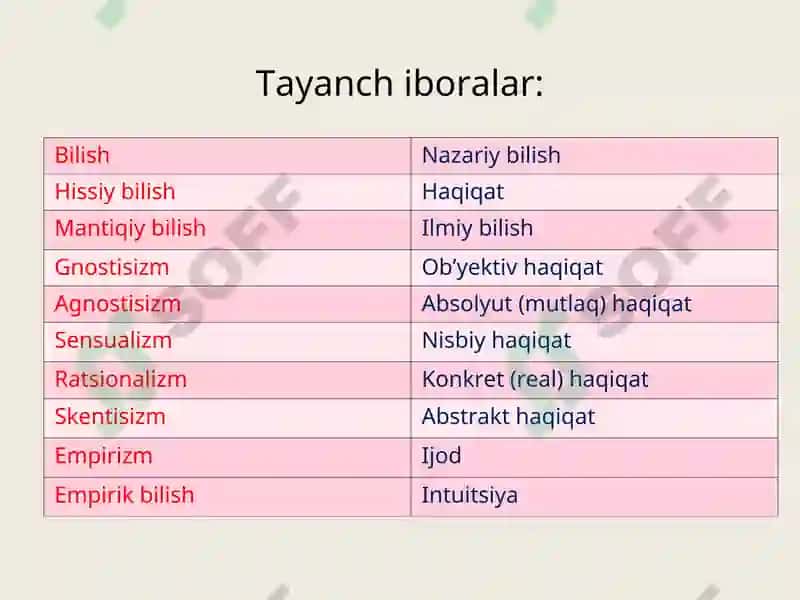 Tayanch iboralar:

| Bilish | Nazariy bilish |
|---|---|
| Hissiy bilish | Haqiqat |
| Mantiqiy bilish | Ilmiy bilish |
| Gnostisizm | Ob'yektiv haqiqat |
| Agnostisizm | Absolyut (mutlaq) haqiqat |
| Sensualizm | Nisbiy haqiqat |
| Ratsionalizm | Konkret (real) haqiqat |
| Skentisizm | Abstrakt haqiqat |
| Empirizm | Ijod |
| Empirik bilish | Intuitsiya |

SOFF
SOFF